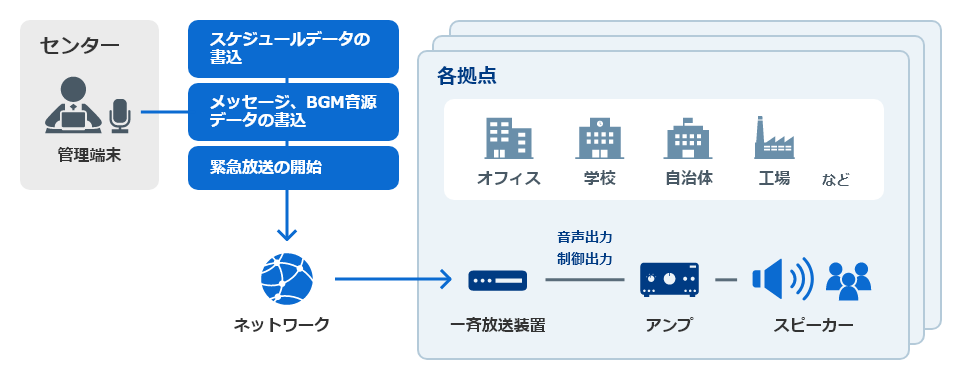 センター

管理端末

スケジュールデータの書込

メッセージ、BGM音源データの書込

緊急放送の開始

ネットワーク

各拠点

オフィス

学校

自治体

工場

など

音声出力
制御出力

一斉放送装置

アンプ

スピーカー